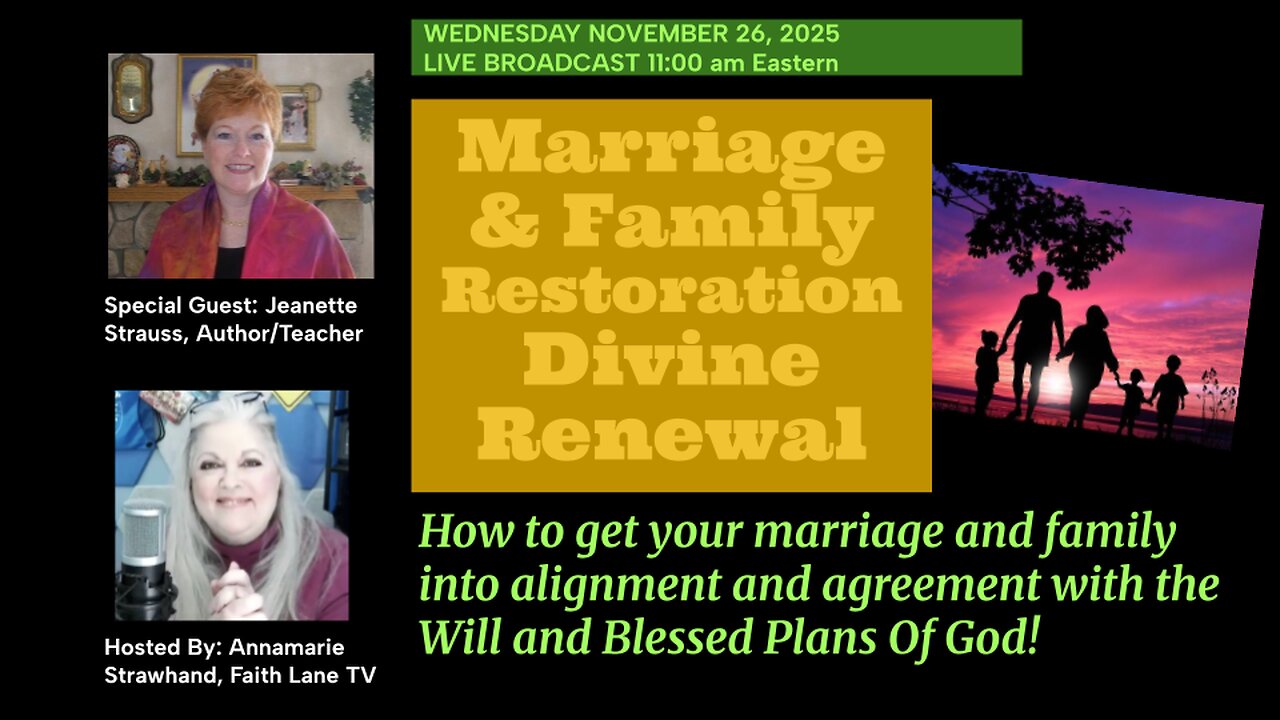 WEDNESDAY NOVEMBER 26, 2025
LIVE BROADCAST 11:00 am Eastern

Special Guest: Jeanette Strauss, Author/Teacher

Marriage & Family Restoration Divine Renewal

Hosted By: Annamarie Strawhand, Faith Lane TV

How to get your marriage and family into alignment and agreement with the Will and Blessed Plans Of God!